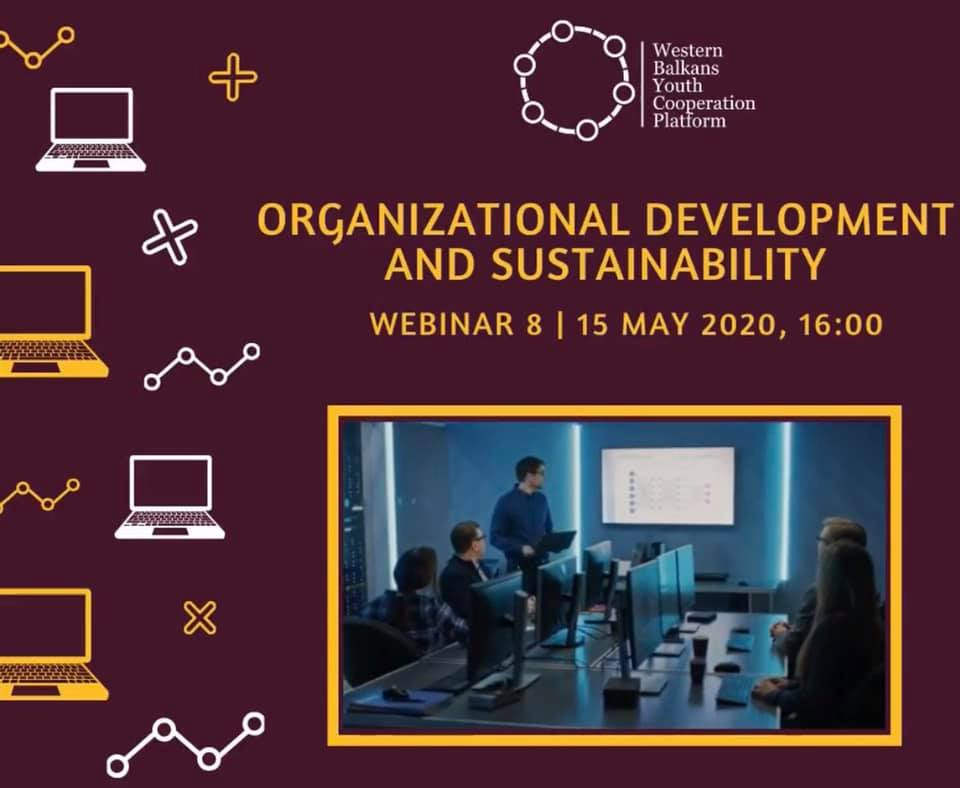 Western Balkans Youth Cooperation Platform

ORGANIZATIONAL DEVELOPMENT AND SUSTAINABILITY

WEBINAR 8 | 15 MAY 2020, 16:00